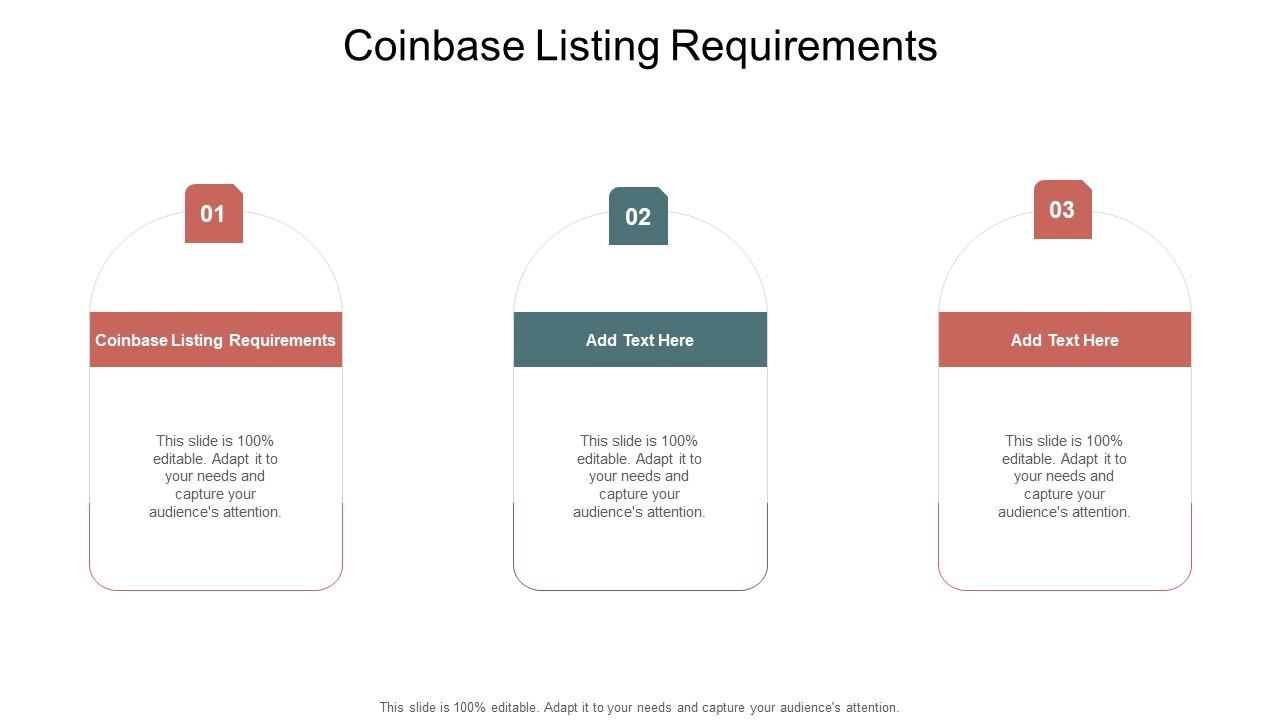 Coinbase Listing Requirements

01

Coinbase Listing Requirements

This slide is 100% editable. Adapt it to your needs and capture your audience's attention.

02

Add Text Here

This slide is 100% editable. Adapt it to your needs and capture your audience's attention.

03

Add Text Here

This slide is 100% editable. Adapt it to your needs and capture your audience's attention.

This slide is 100% editable. Adapt it to your needs and capture your audience's attention.